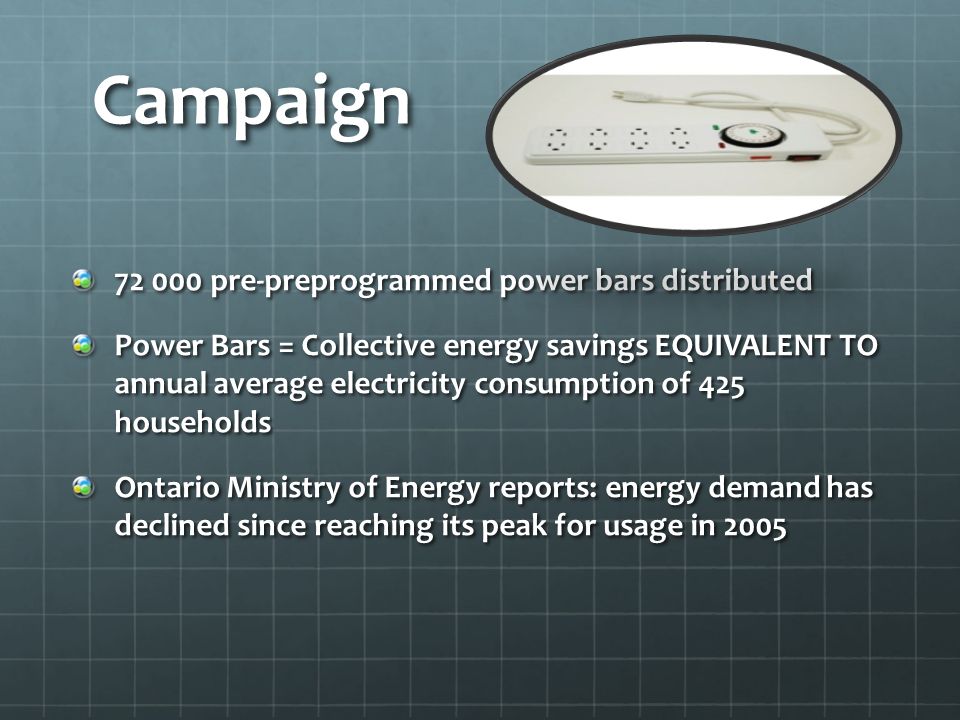 Campaign

72 000 pre-preprogrammed power bars distributed

Power Bars = Collective energy savings EQUIVALENT TO annual average electricity consumption of 425 households

Ontario Ministry of Energy reports: energy demand has declined since reaching its peak for usage in 2005